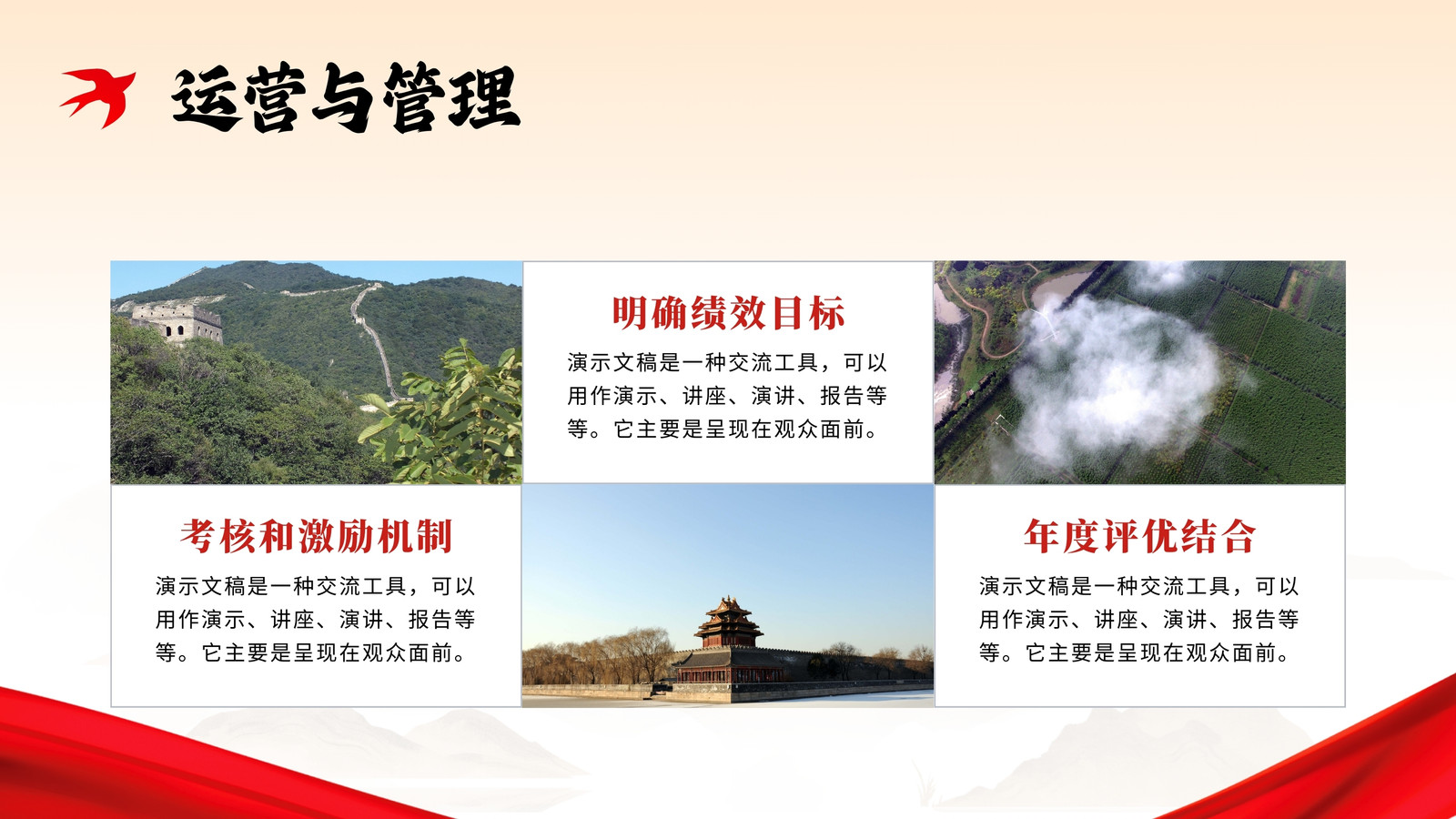 运营与管理

明确绩效目标

演示文稿是一种交流工具，可以用作演示、讲座、演讲、报告等等。它主要是呈现在观众面前。

考核和激励机制

演示文稿是一种交流工具，可以用作演示、讲座、演讲、报告等等。它主要是呈现在观众面前。

年度评优结合

演示文稿是一种交流工具，可以用作演示、讲座、演讲、报告等等。它主要是呈现在观众面前。